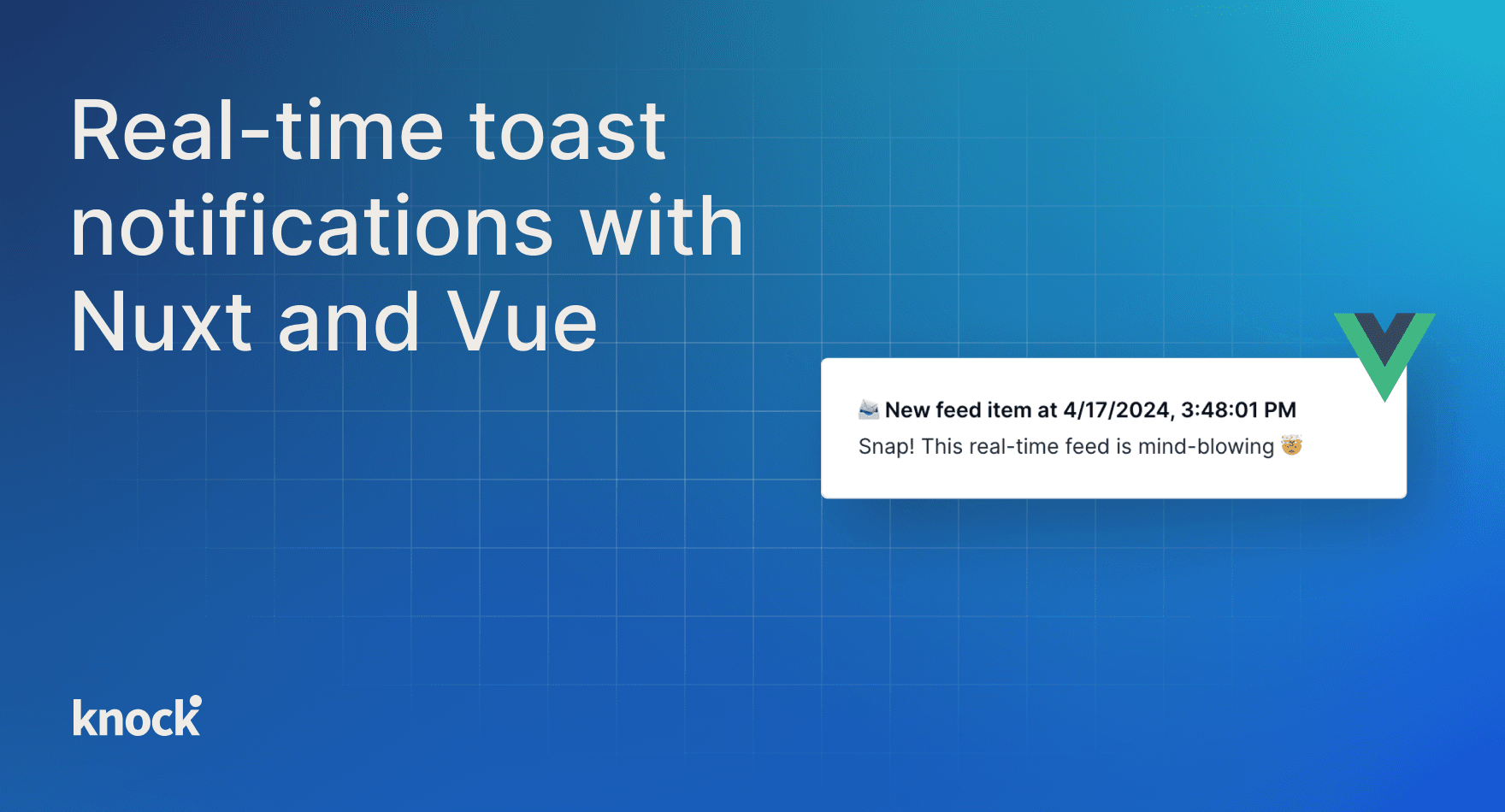 Real-time toast notifications with Nuxt and Vue

📨 New feed item at 4/17/2024, 3:48:01 PM

Snap! This real-time feed is mind-blowing 🤯

knock